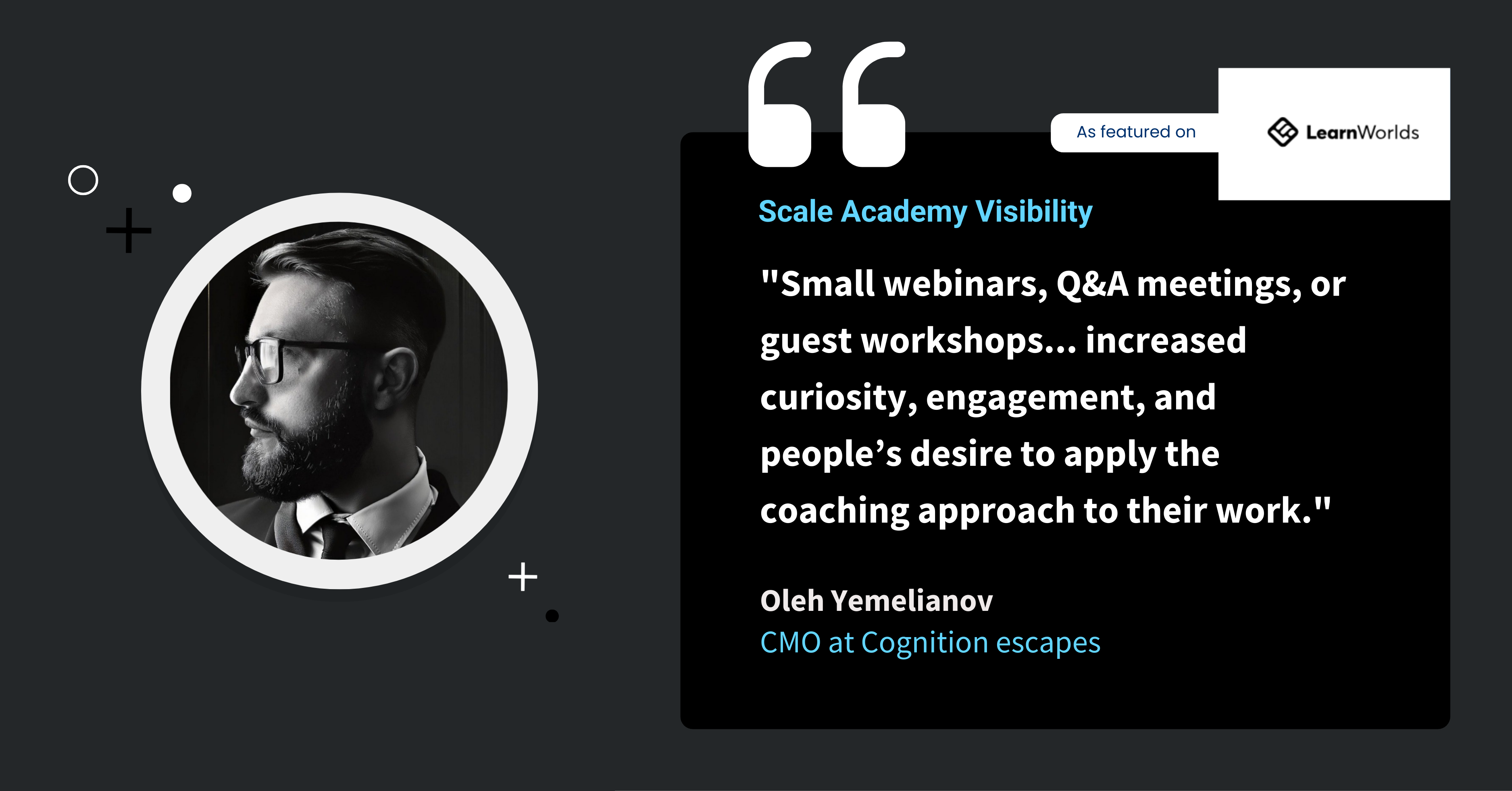 As featured on

LearnWorlds

Scale Academy Visibility

"Small webinars, Q&A meetings, or guest workshops... increased curiosity, engagement, and people’s desire to apply the coaching approach to their work."

Oleh Yemelianov
CMO at Cognition escapes